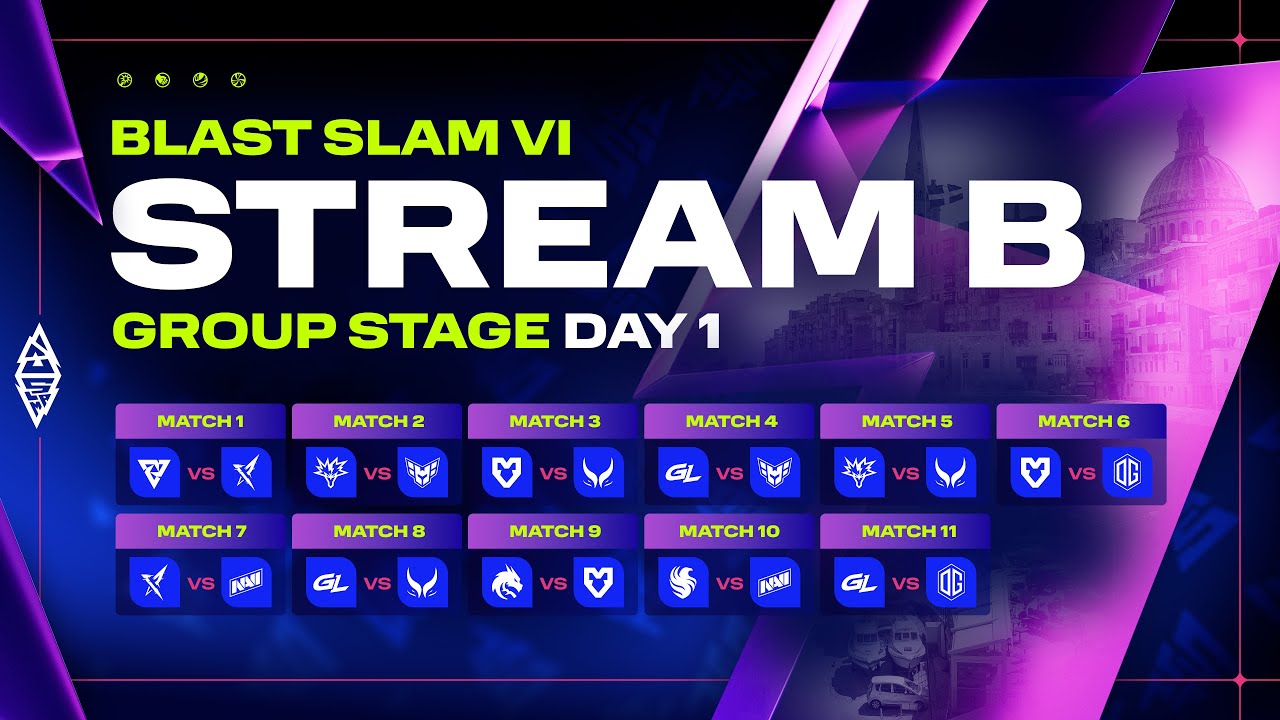 BLAST SLAM VI
STREAM B
GROUP STAGE DAY 1

MATCH 1
VS

MATCH 2
VS

MATCH 3
VS

MATCH 4
GL VS

MATCH 5
VS

MATCH 6
VS OG

MATCH 7
VS NAVI

MATCH 8
GL VS

MATCH 9
VS

MATCH 10
VS NAVI

MATCH 11
GL VS OG